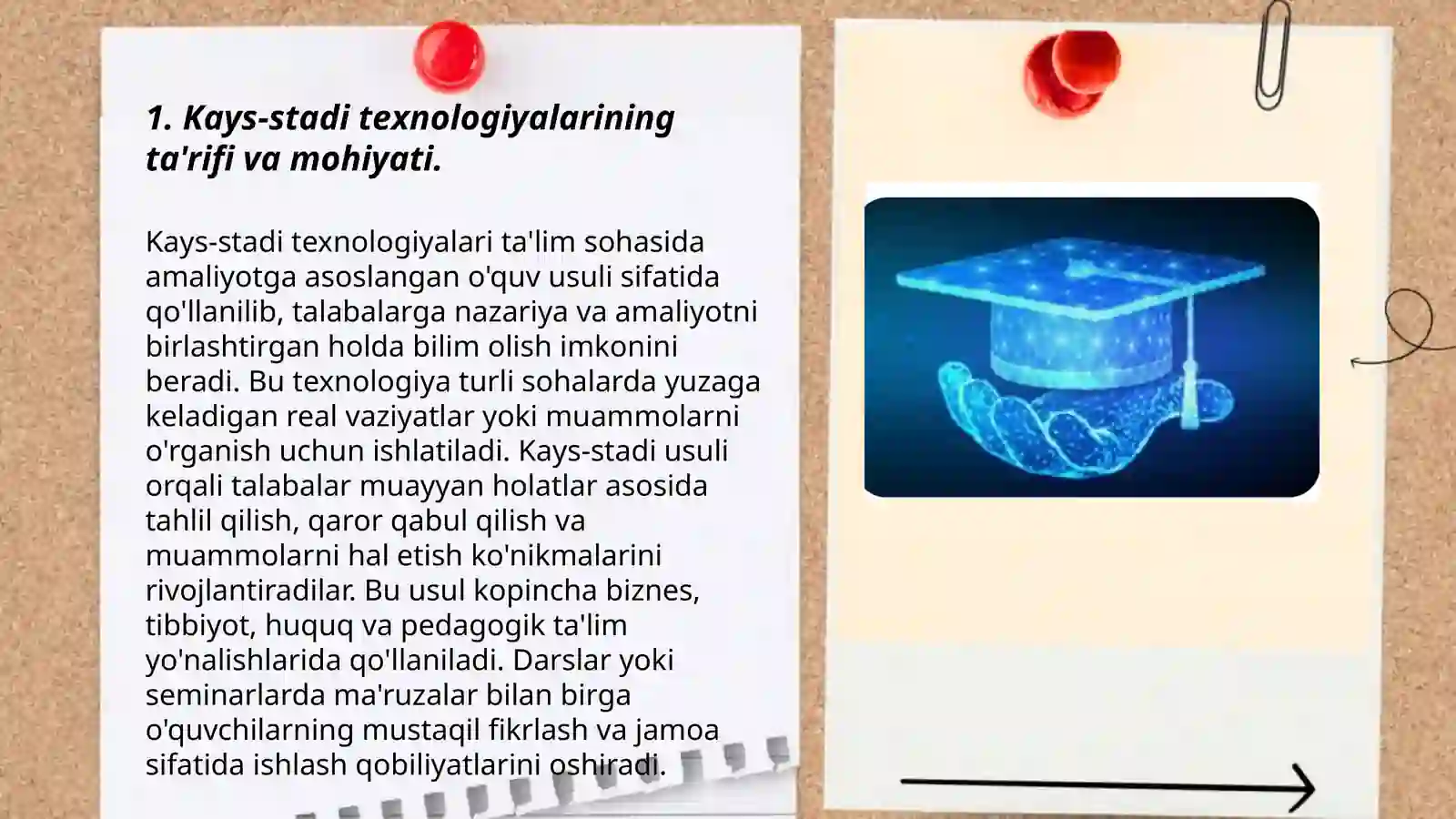 1. Kays-stadi texnologiyalarining ta'rifi va mohiyati.

Kays-stadi texnologiyalari ta'lim sohasida amaliyotga asoslangan o'quv usuli sifatida qo'llanilib, talabalarga nazariya va amaliyotni birlashtirgan holda bilim olish imkonini beradi. Bu texnologiya turli sohalarda yuzaga keladigan real vaziyatlar yoki muammolarni o'rganish uchun ishlatiladi. Kays-stadi usuli orqali talabalar muayyan holatlar asosida tahlil qilish, qaror qabul qilish va muammolarni hal etish ko'nikmalarini rivojlantiradilar. Bu usul kopincha biznes, tibbiyot, huquq va pedagogik ta'lim yo'nalishlarida qo'llaniladi. Darslar yoki seminarlarda ma'ruzalar bilan birga o'quvchilarning mustaqil fikrlash va jamoa sifatida ishlash qobiliyatlarini oshiradi.